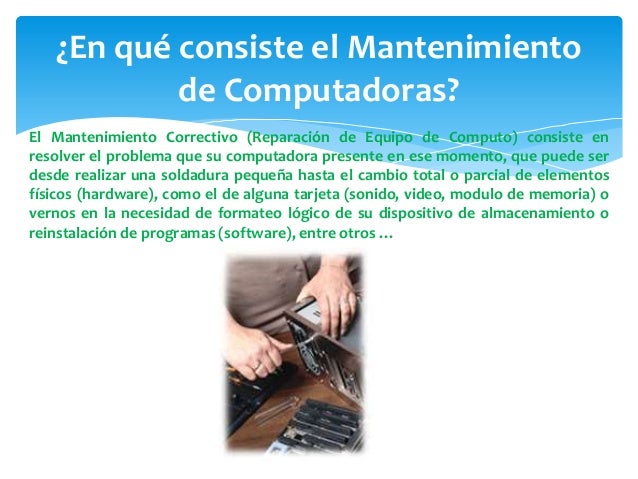 ¿En qué consiste el Mantenimiento de Computadoras?

El Mantenimiento Correctivo (Reparación de Equipo de Computo) consiste en resolver el problema que su computadora presente en ese momento, que puede ser desde realizar una soldadura pequeña hasta el cambio total o parcial de elementos físicos (hardware), como el de alguna tarjeta (sonido, video, modulo de memoria) o vernos en la necesidad de formateo lógico de su dispositivo de almacenamiento o reinstalación de programas (software), entre otros …